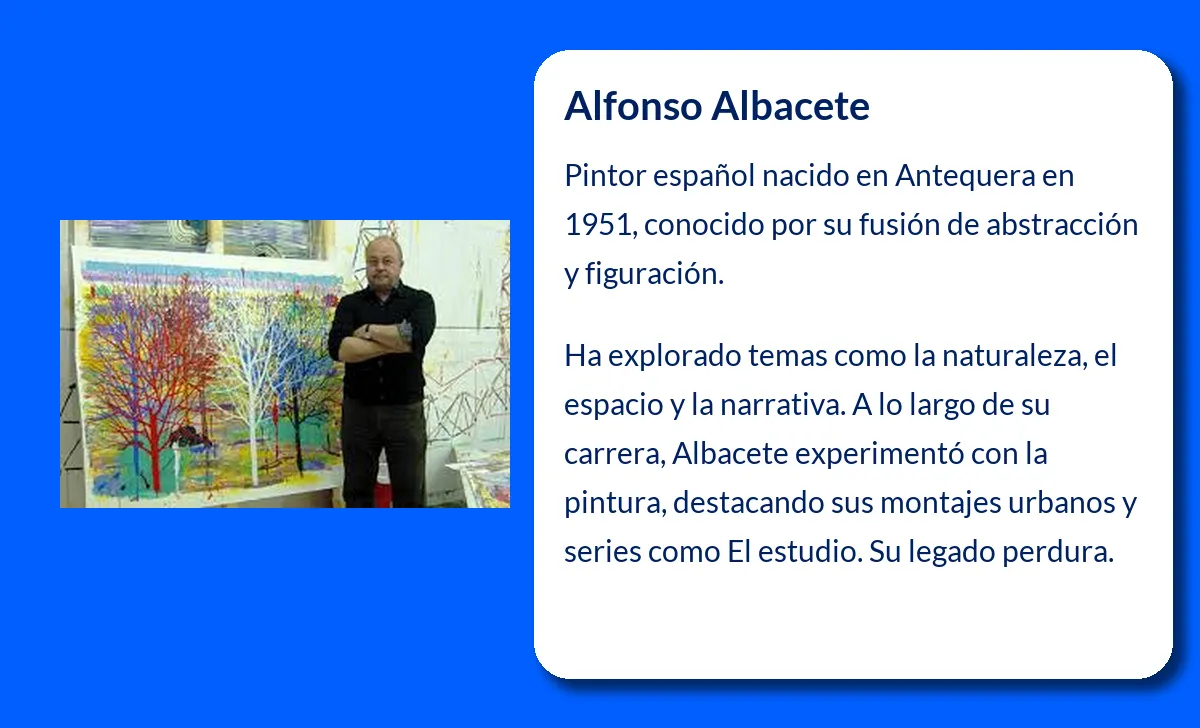 Alfonso Albacete

Pintor español nacido en Antequera en 1951, conocido por su fusión de abstracción y figuración.

Ha explorado temas como la naturaleza, el espacio y la narrativa. A lo largo de su carrera, Albacete experimentó con la pintura, destacando sus montajes urbanos y series como El estudio. Su legado perdura.